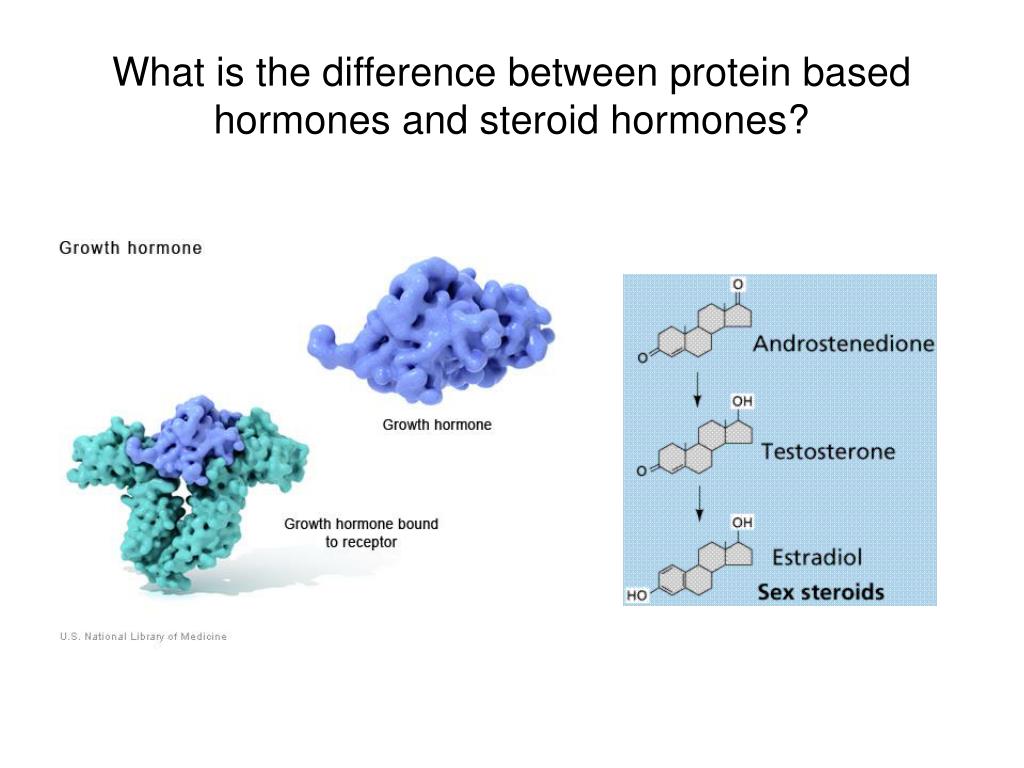 What is the difference between protein based hormones and steroid hormones?

Growth hormone

Growth hormone

Growth hormone bound to receptor

U.S. National Library of Medicine

O

O

Androstenedione

OH

O

Testosterone

OH

HO

Estradiol

Sex steroids